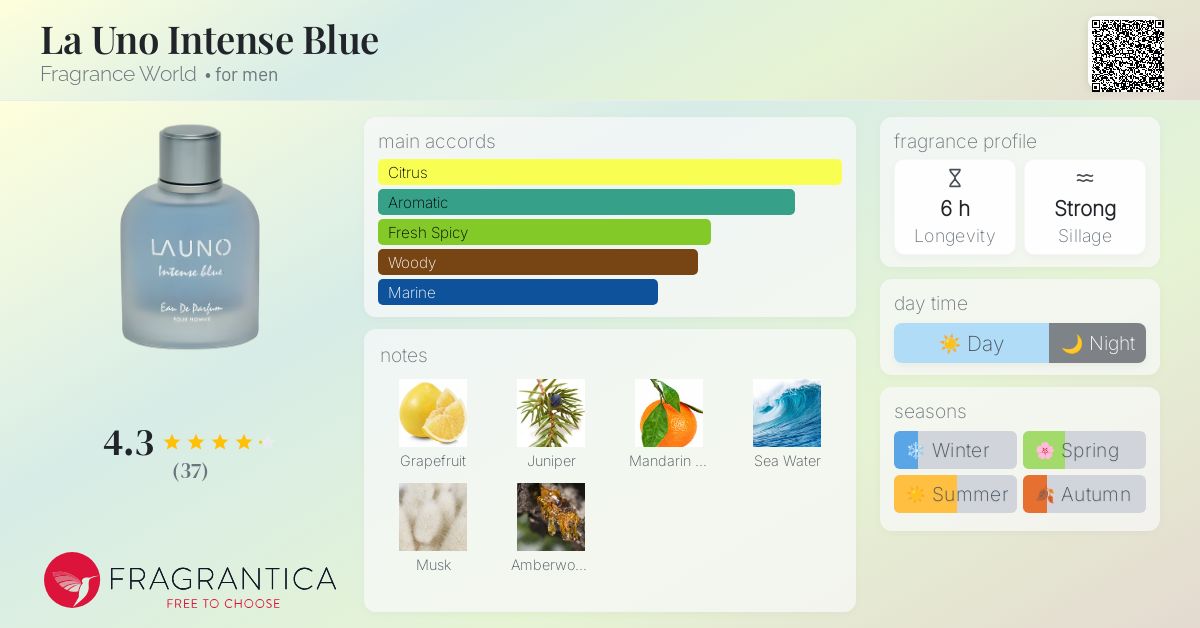 La Uno Intense Blue
Fragrance World • for men

LAUNO
Intense blue
Eau De Parfum
POUR HOMME

4.3
(37)

FRAGRANTICA
FREE TO CHOOSE

main accords
Citrus
Aromatic
Fresh Spicy
Woody
Marine

notes
Grapefruit
Juniper
Mandarin ...
Sea Water
Musk
Amberwo...

fragrance profile
6 h
Longevity
Strong
Sillage

day time
Day
Night

seasons
Winter
Spring
Summer
Autumn